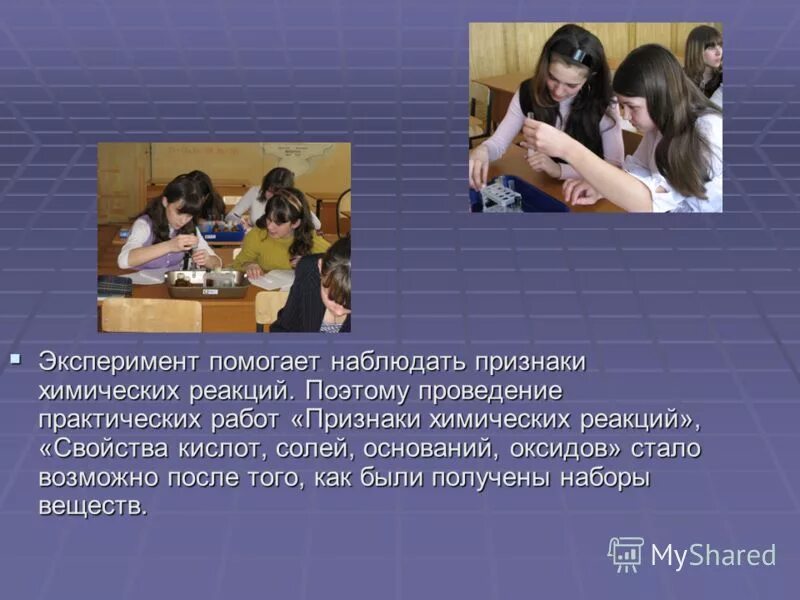 Эксперимент помогает наблюдать признаки химических реакций. Поэтому проведение практических работ «Признаки химических реакций», «Свойства кислот, солей, оснований, оксидов» стало возможно после того, как были получены наборы веществ.

MyShared